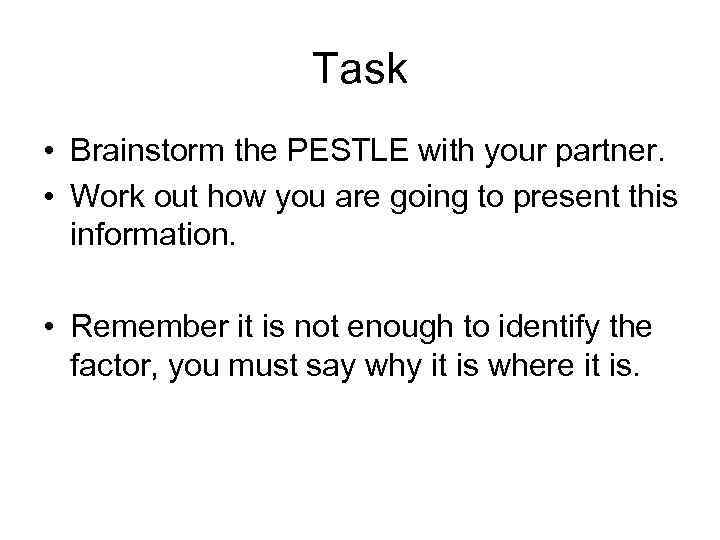 Task

• Brainstorm the PESTLE with your partner.
• Work out how you are going to present this information.

• Remember it is not enough to identify the factor, you must say why it is where it is.